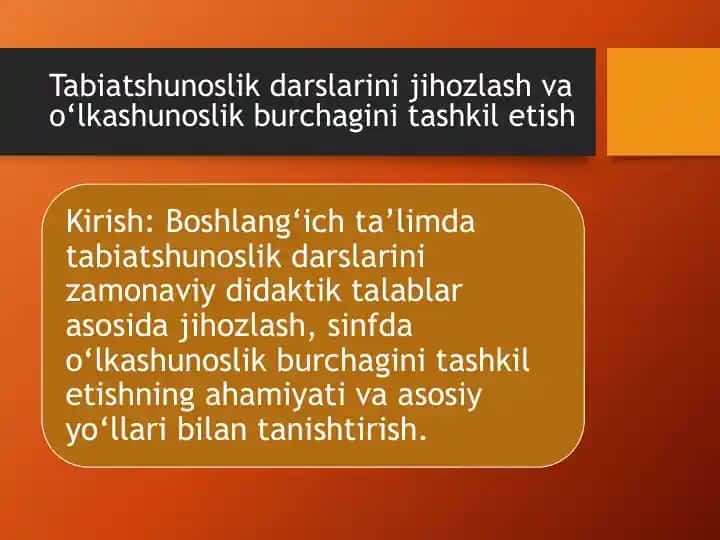 Tabiatshunoslik darslarini jihozlash va o‘lkashunoslik burchagini tashkil etish

Kirish: Boshlang‘ich ta’limda tabiatshunoslik darslarini zamonaviy didaktik talablar asosida jihozlash, sinfda o‘lkashunoslik burchagini tashkil etishning ahamiyati va asosiy yo‘llari bilan tanishtirish.